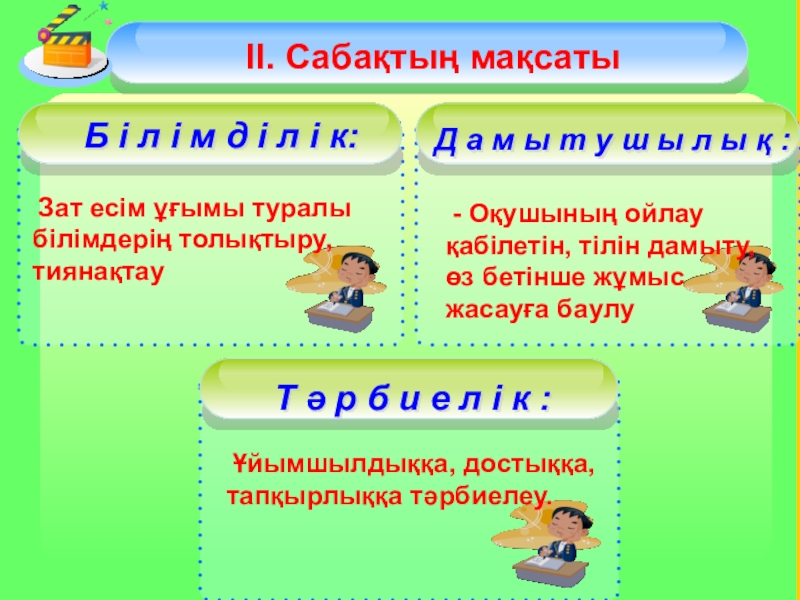 ІІ. Сабақтың мақсаты

Б і л і м д і л і к:

Зат есім ұғымы туралы білімдерің толықтыру, тиянақтау

Д а м ы т у ш ы л ы қ :

- Оқушының ойлау қабілетін, тілін дамыту, өз бетінше жұмыс жасауға баулу

Т ә р б и е л і к :

Ұйымшылдыққа, достыққа, тапқырлыққа тәрбиелеу.